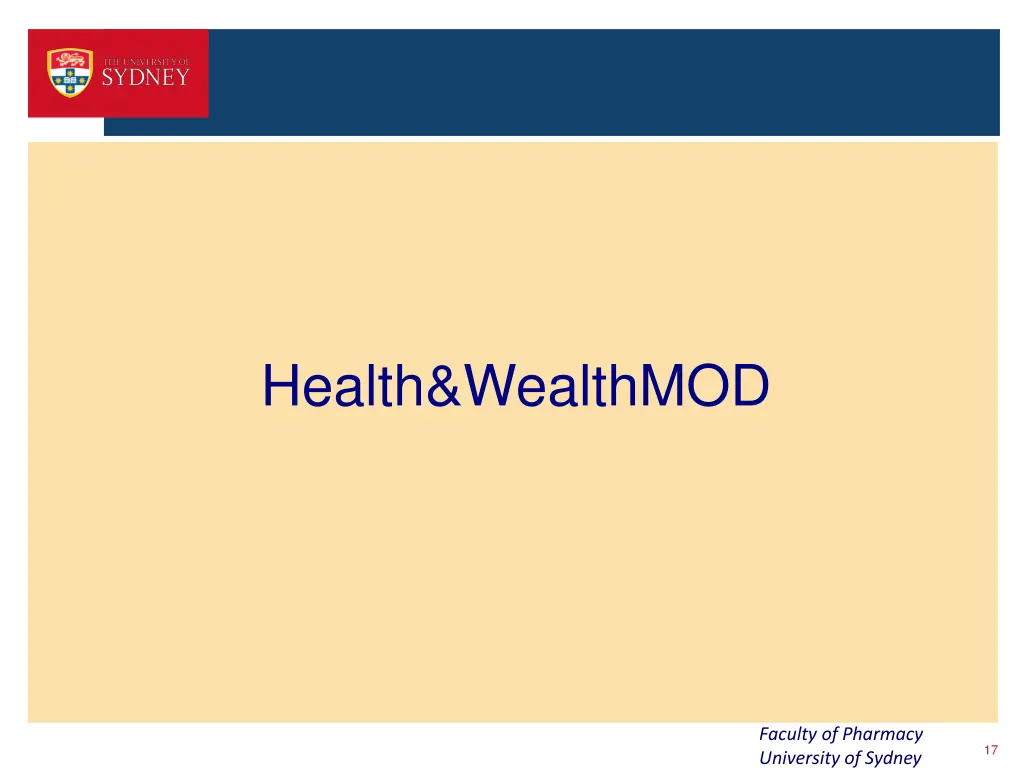 THE UNIVERSITY OF
SYDNEY

Health&WealthMOD

Faculty of Pharmacy
University of Sydney

17